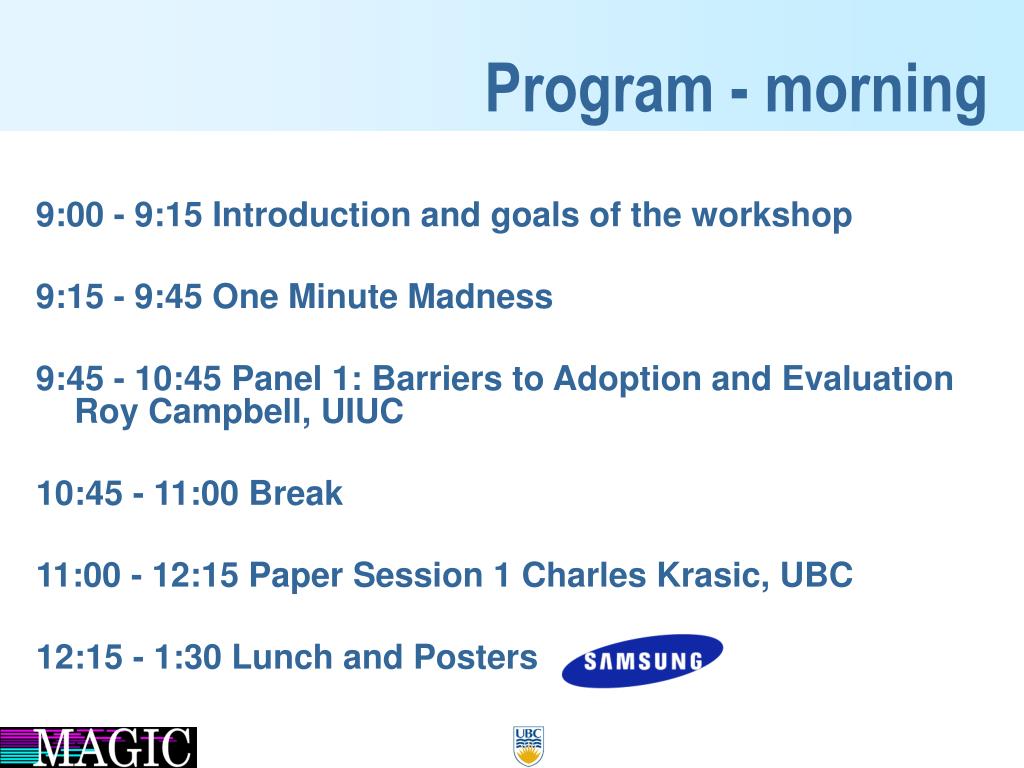 Program - morning

9:00 - 9:15 Introduction and goals of the workshop

9:15 - 9:45 One Minute Madness

9:45 - 10:45 Panel 1: Barriers to Adoption and Evaluation Roy Campbell, UIUC

10:45 - 11:00 Break

11:00 - 12:15 Paper Session 1 Charles Krasic, UBC

12:15 - 1:30 Lunch and Posters SAMSUNG

MAGIC

UBC